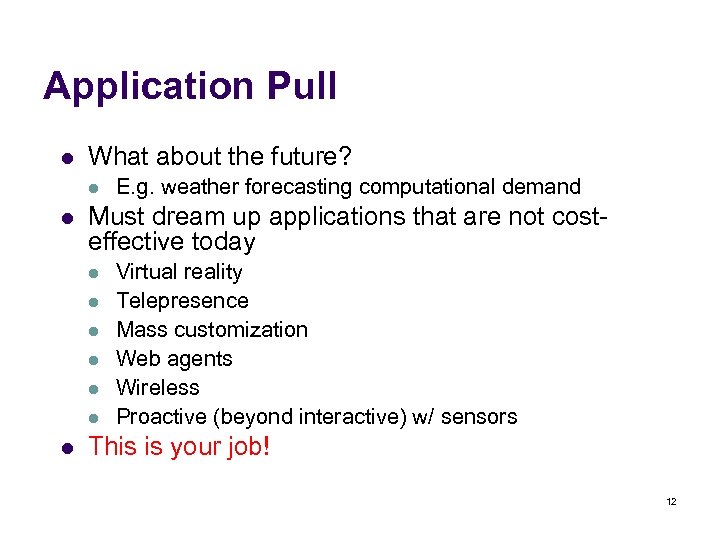 Application Pull

- What about the future?
  - E.g. weather forecasting computational demand
- Must dream up applications that are not cost-effective today
  - Virtual reality
  - Telepresence
  - Mass customization
  - Web agents
  - Wireless
  - Proactive (beyond interactive) w/ sensors
- This is your job!

12